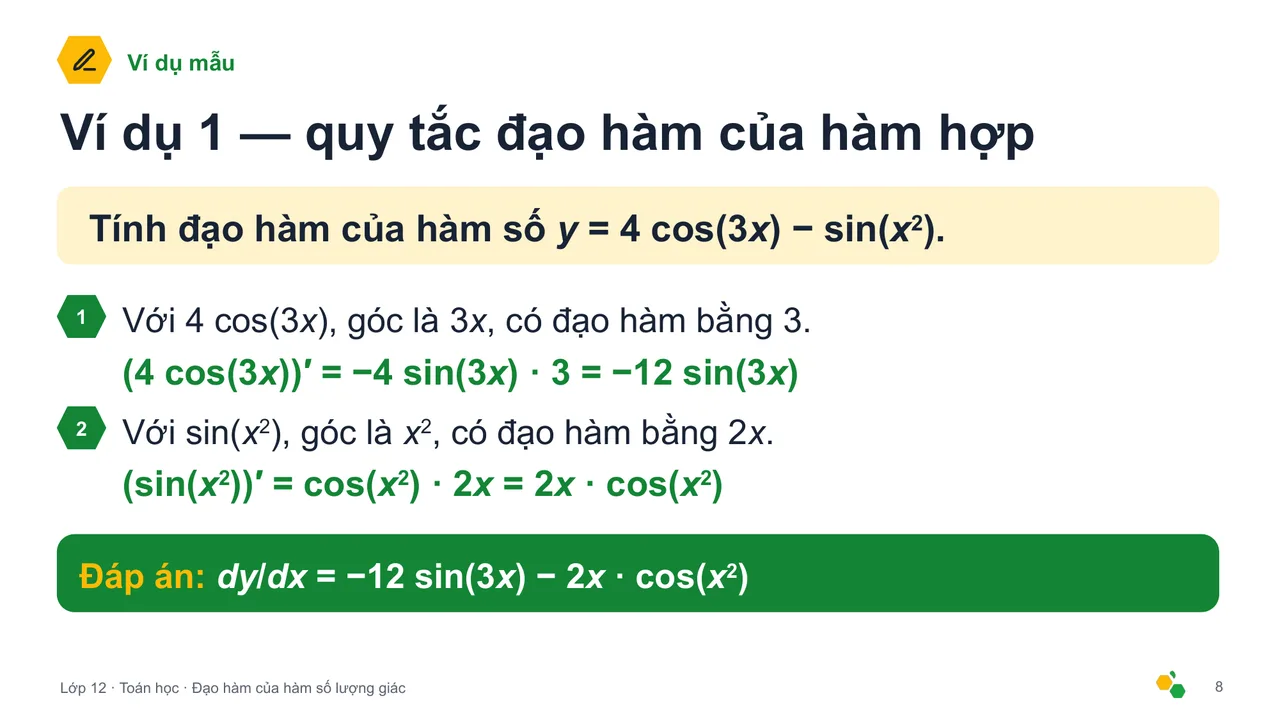 Ví dụ mẫu

Ví dụ 1 — quy tắc đạo hàm của hàm hợp

Tính đạo hàm của hàm số $y = 4\cos(3x) - \sin(x^2)$.

1 Với $4\cos(3x)$, góc là $3x$, có đạo hàm bằng 3.
$(4\cos(3x))' = -4\sin(3x) \cdot 3 = -12\sin(3x)$

2 Với $\sin(x^2)$, góc là $x^2$, có đạo hàm bằng $2x$.
$(\sin(x^2))' = \cos(x^2) \cdot 2x = 2x \cdot \cos(x^2)$

Đáp án: $dy/dx = -12\sin(3x) - 2x \cdot \cos(x^2)$

Lớp 12 · Toán học · Đạo hàm của hàm số lượng giác

8